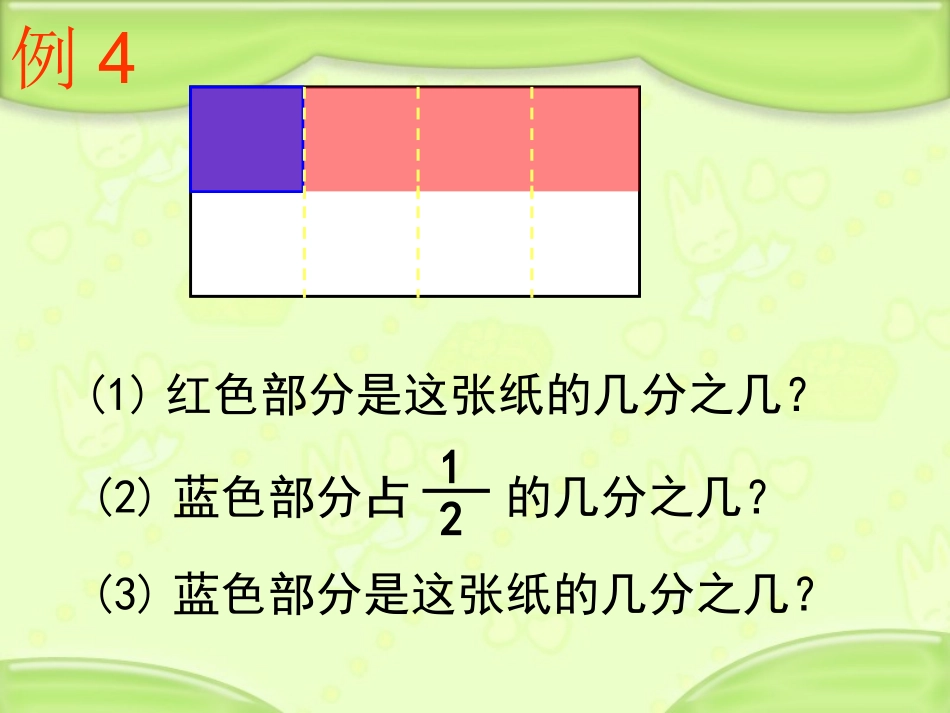 例 4

(1) 红色部分是这张纸的几分之几？

(2) 蓝色部分占 $\frac{1}{2}$ 的几分之几？

(3) 蓝色部分是这张纸的几分之几？